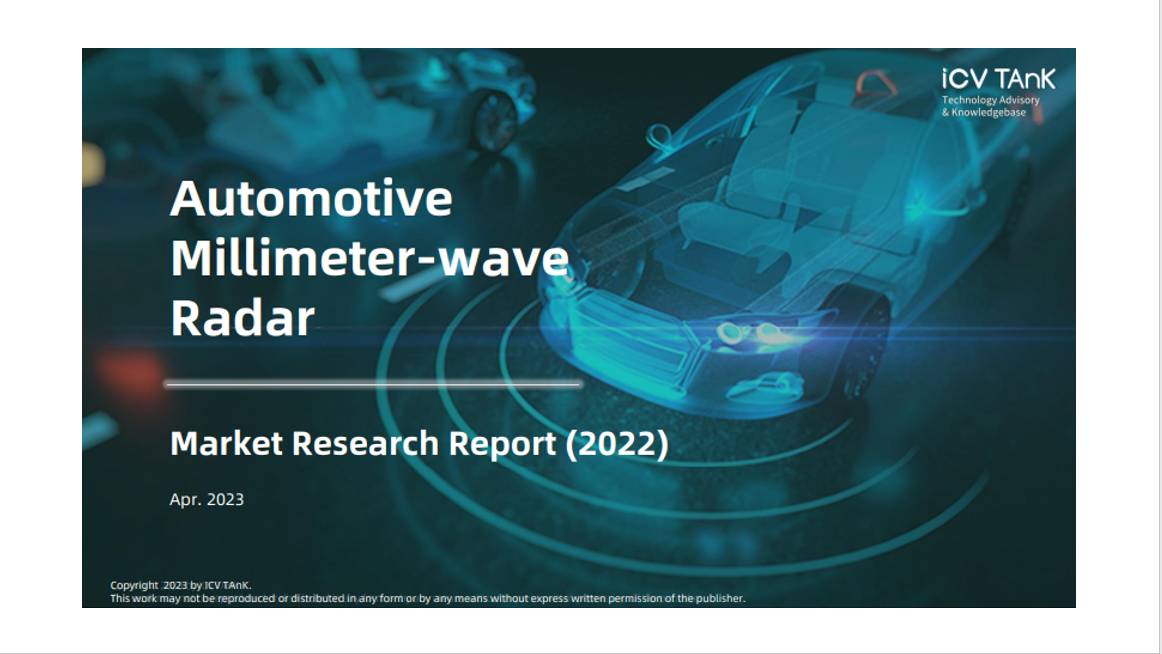 iCV TAnK
Technology Advisory
& Knowledgebase

Automotive Millimeter-wave Radar

Market Research Report (2022)

Apr. 2023

Copyright 2023 by ICV TAnK.
This work may not be reproduced or distributed in any form or by any means without express written permission of the publisher.